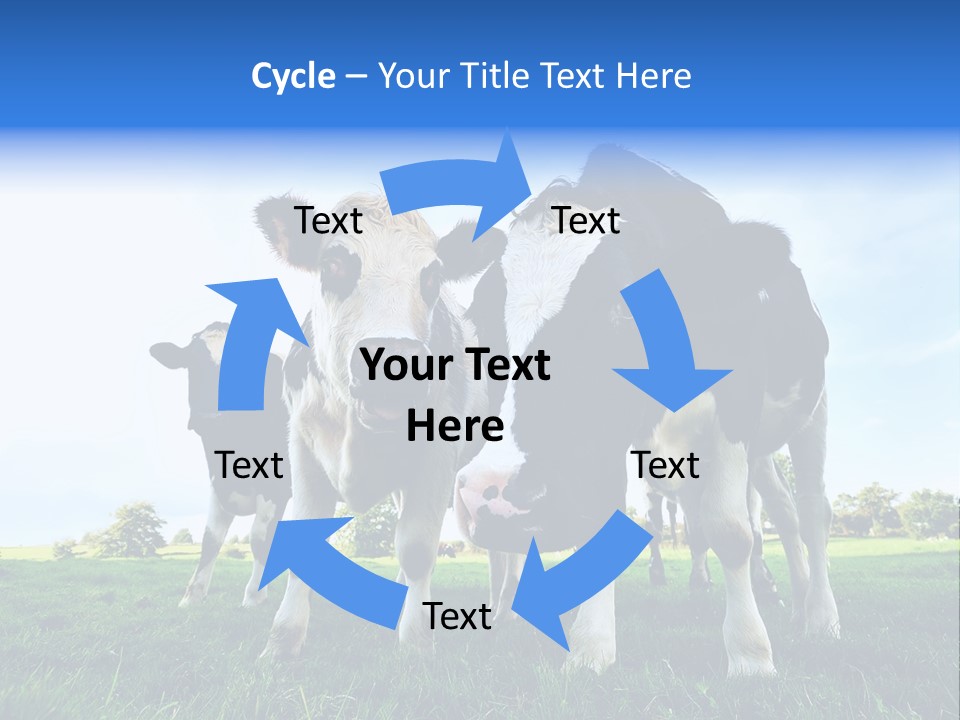 Cycle – Your Title Text Here

Text

Text

Your Text Here

Text

Text

Text